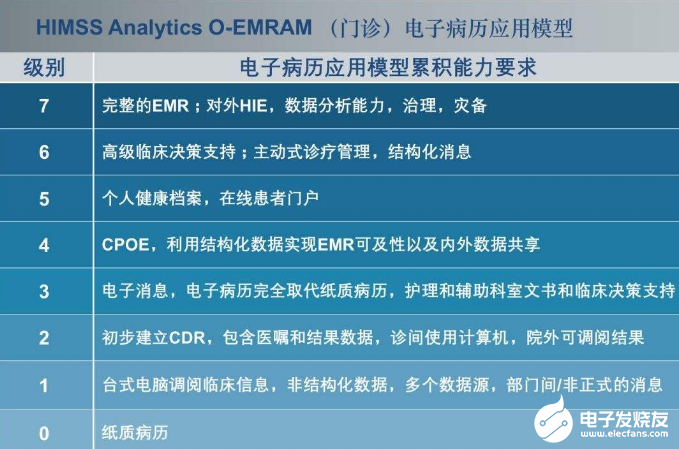 HIMSS Analytics O-EMRAM （门诊）电子病历应用模型

| 级别 | 电子病历应用模型累积能力要求 |
|---|---|
| 7 | 完整的EMR；对外HIE，数据分析能力，治理，灾备 |
| 6 | 高级临床决策支持；主动式诊疗管理，结构化消息 |
| 5 | 个人健康档案，在线患者门户 |
| 4 | CPOE，利用结构化数据实现EMR可及性以及内外数据共享 |
| 3 | 电子消息，电子病历完全取代纸质病历，护理和辅助科室文书和临床决策支持 |
| 2 | 初步建立CDR，包含医嘱和结果数据，诊间使用计算机，院外可调阅结果 |
| 1 | 台式电脑调阅临床信息，非结构化数据，多个数据源，部门间/非正式的消息 |
| 0 | 纸质病历 |

电子发烧友
www.elecfans.com